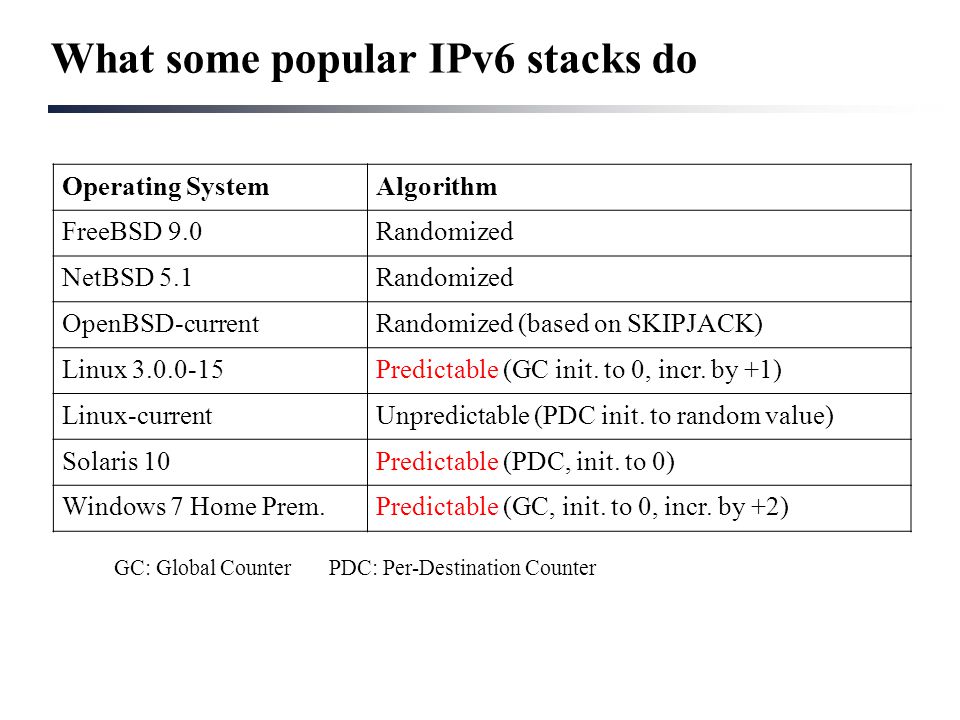 What some popular IPv6 stacks do

| Operating System | Algorithm |
|---|---|
| FreeBSD 9.0 | Randomized |
| NetBSD 5.1 | Randomized |
| OpenBSD-current | Randomized (based on SKIPJACK) |
| Linux 3.0.0-15 | Predictable (GC init. to 0, incr. by +1) |
| Linux-current | Unpredictable (PDC init. to random value) |
| Solaris 10 | Predictable (PDC, init. to 0) |
| Windows 7 Home Prem. | Predictable (GC, init. to 0, incr. by +2) |

GC: Global Counter PDC: Per-Destination Counter